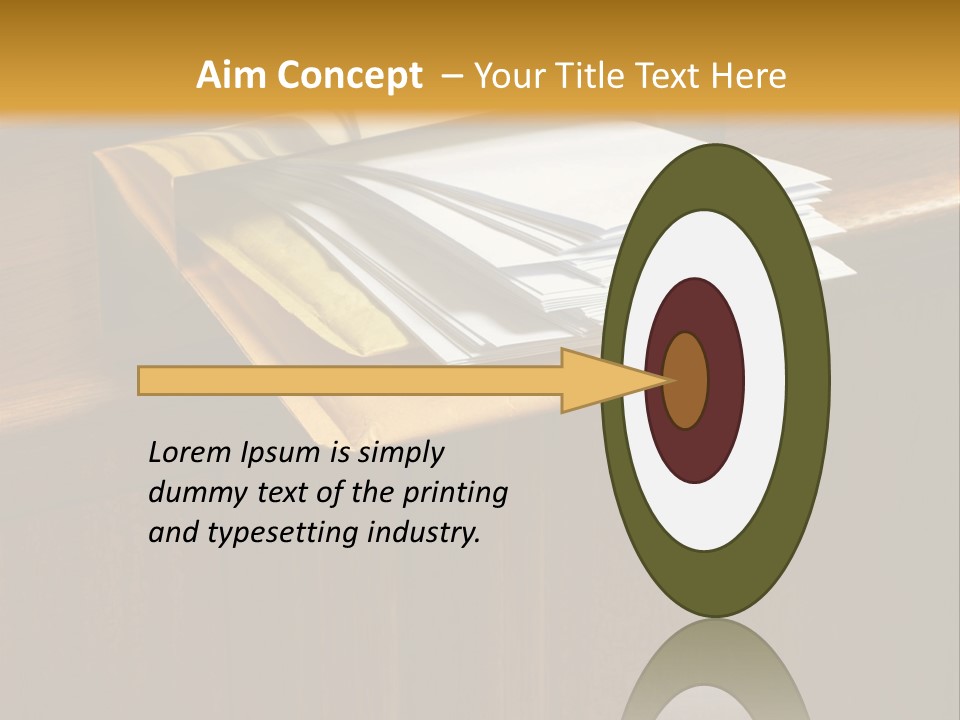 Aim Concept – Your Title Text Here

Lorem Ipsum is simply dummy text of the printing and typesetting industry.